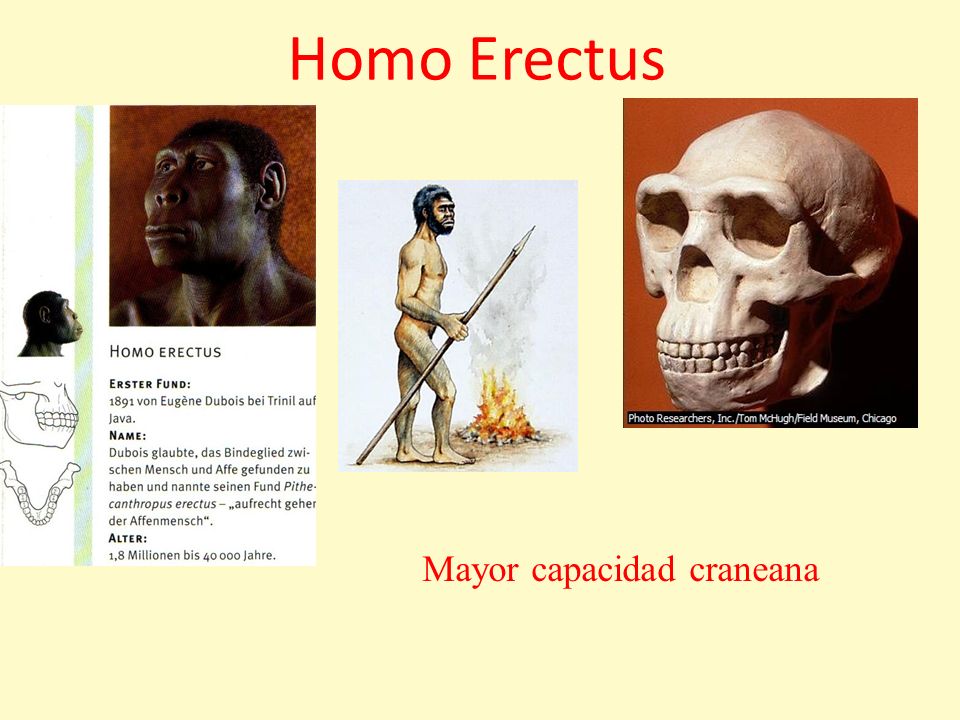 Homo Erectus

HOMO ERECTUS

ERSTER FUND:
1891 von Eugène Dubois bei Trinil auf Java.
NAME:
Dubois glaubte, das Bindeglied zwischen Mensch und Affe gefunden zu haben und nannte seinen Fund Pithecanthropus erectus – „aufrecht geher der Affenmensch".
ALTER:
1,8 Millionen bis 40 000 Jahre.

Photo Researchers, Inc./Tom McHugh/Field Museum, Chicago

Mayor capacidad craneana